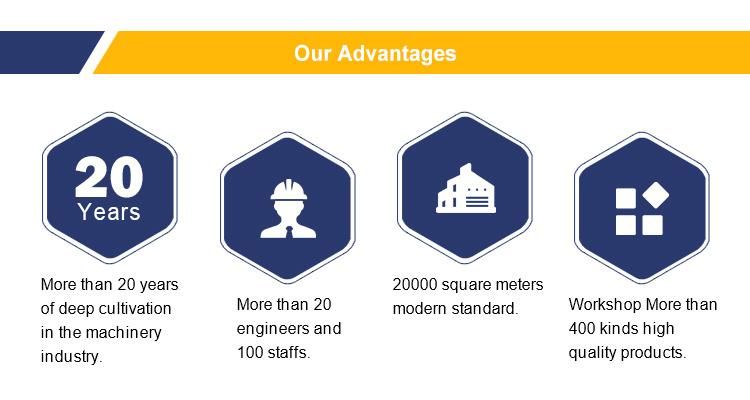 Our Advantages

20 Years

More than 20 years of deep cultivation in the machinery industry.

More than 20 engineers and 100 staffs.

20000 square meters modern standard.

Workshop More than 400 kinds high quality products.